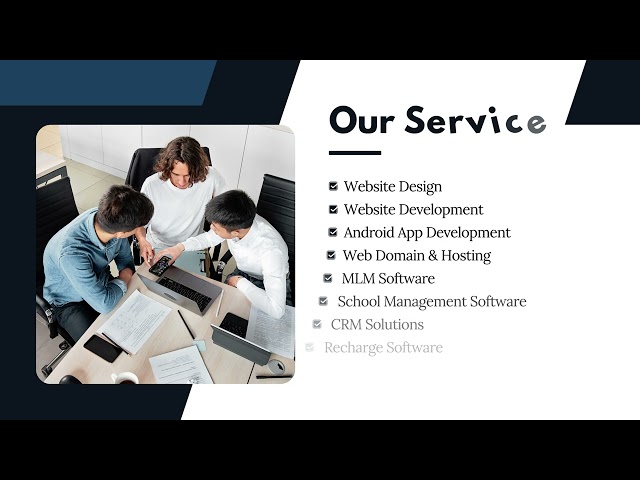 Our Service

Website Design
Website Development
Android App Development
Web Domain & Hosting
MLM Software
School Management Software
CRM Solutions
Recharge Software